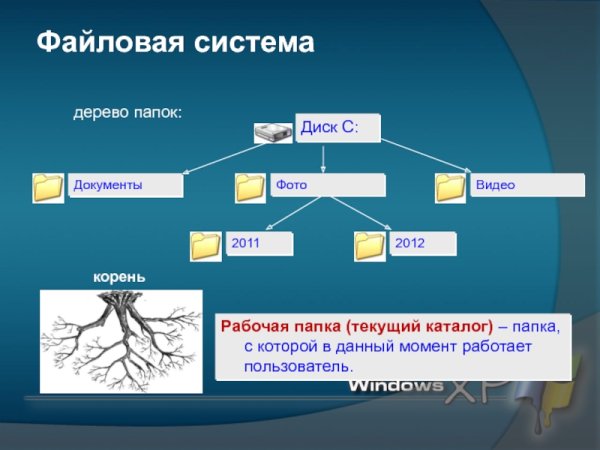 Файловая система

дерево папок:

Диск C:

Документы

Фото

Видео

2011

2012

корень

Рабочая папка (текущий каталог) – папка, с которой в данный момент работает пользователь.

Windows XP